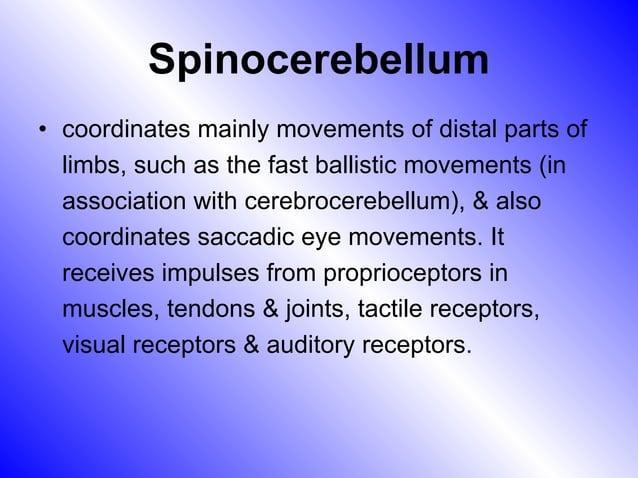 Spinocerebellum

• coordinates mainly movements of distal parts of limbs, such as the fast ballistic movements (in association with cerebrocerebellum), & also coordinates saccadic eye movements. It receives impulses from proprioceptors in muscles, tendons & joints, tactile receptors, visual receptors & auditory receptors.